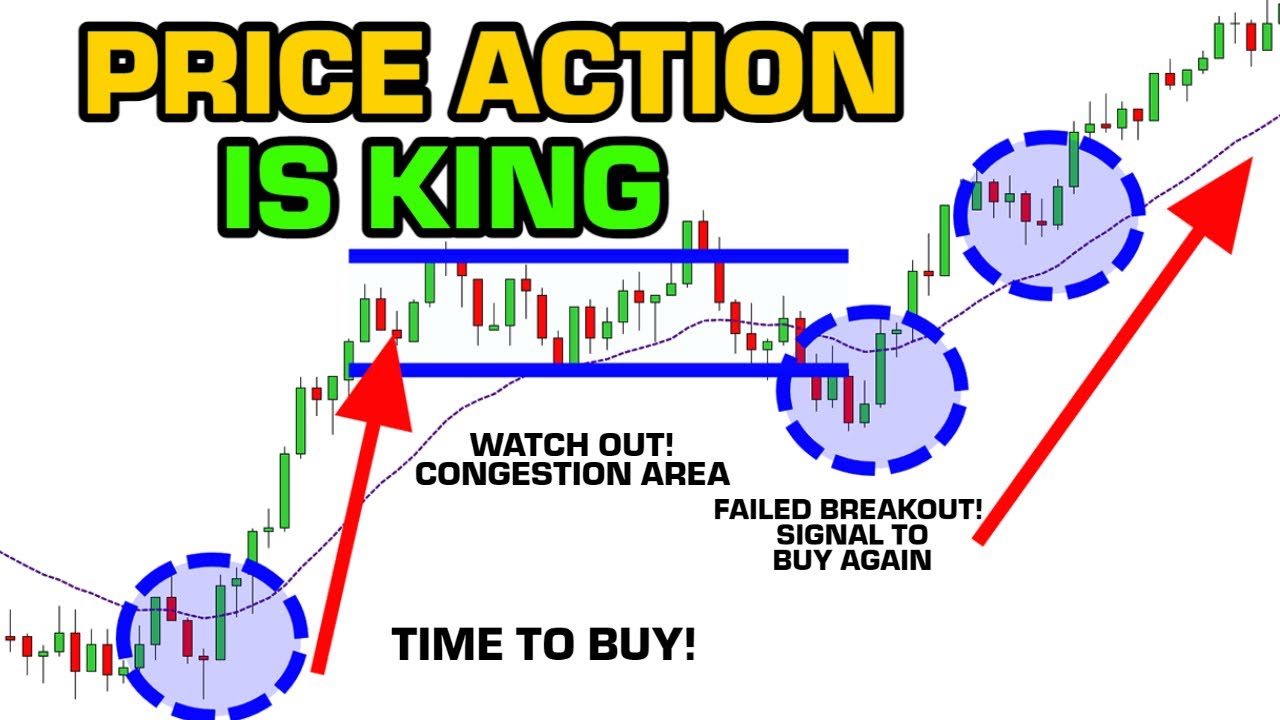 PRICE ACTION IS KING

WATCH OUT! CONGESTION AREA

FAILED BREAKOUT! SIGNAL TO BUY AGAIN

TIME TO BUY!